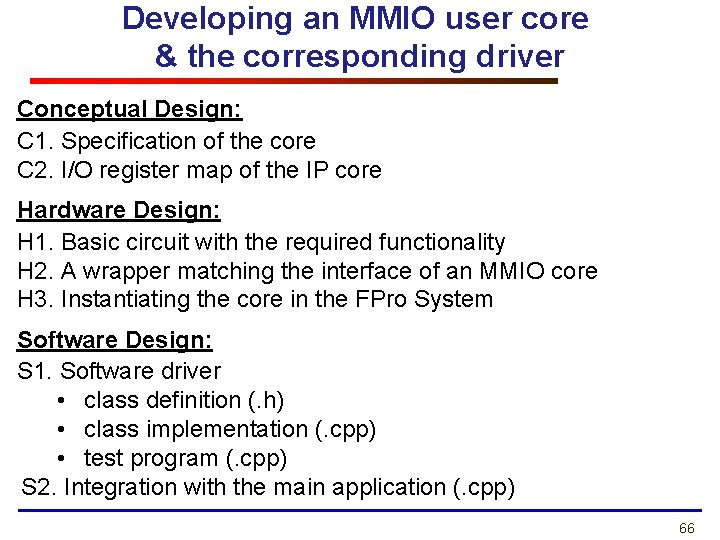 Developing an MMIO user core & the corresponding driver

Conceptual Design:
C1. Specification of the core
C2. I/O register map of the IP core

Hardware Design:
H1. Basic circuit with the required functionality
H2. A wrapper matching the interface of an MMIO core
H3. Instantiating the core in the FPro System

Software Design:
S1. Software driver
• class definition (.h)
• class implementation (.cpp)
• test program (.cpp)
S2. Integration with the main application (.cpp)

66